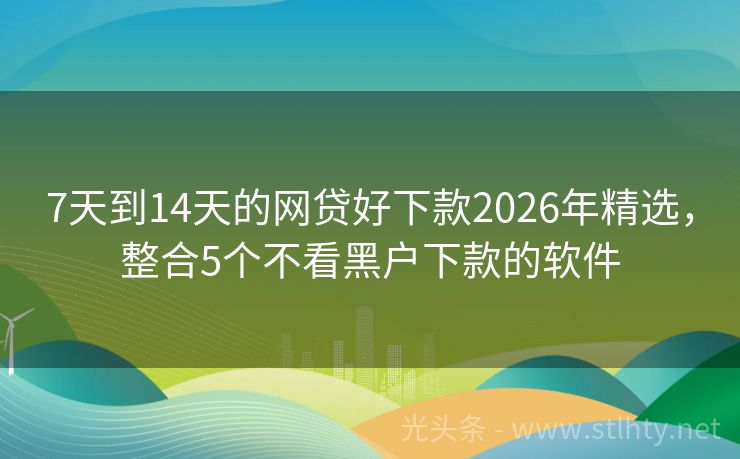 7天到14天的网贷好下款2026年精选，整合5个不看黑户下款的软件

光头条 - www.stlhty.net